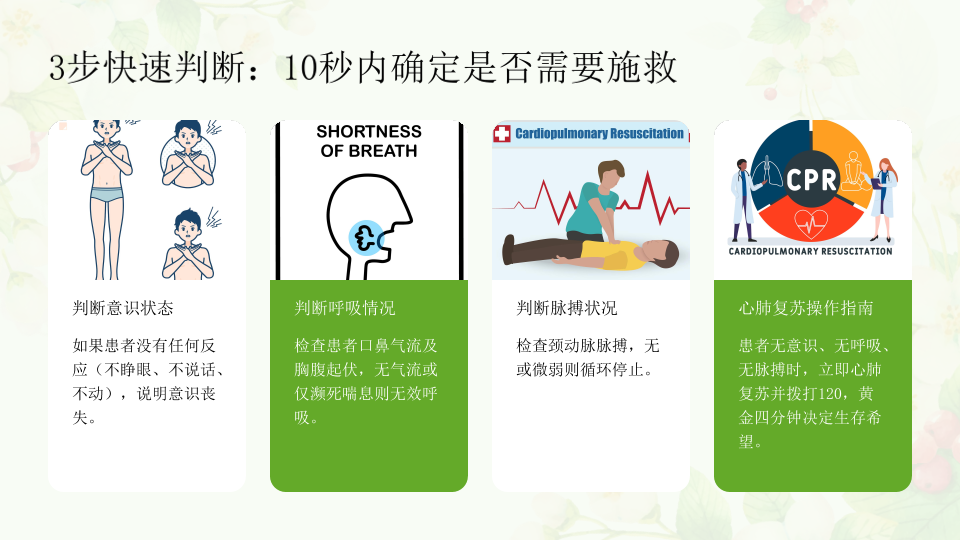 3步快速判断：10秒内确定是否需要施救

判断意识状态

如果患者没有任何反应（不睁眼、不说话、不动），说明意识丧失。

SHORTNESS OF BREATH

判断呼吸情况

检查患者口鼻气流及胸腹起伏，无气流或仅濒死喘息则无效呼吸。

Cardiopulmonary Resuscitation

判断脉搏状况

检查颈动脉脉搏，无或微弱则循环停止。

CPR

CARDIOPULMONARY RESUSCITATION

心肺复苏操作指南

患者无意识、无呼吸、无脉搏时，立即心肺复苏并拨打120，黄金四分钟决定生存希望。